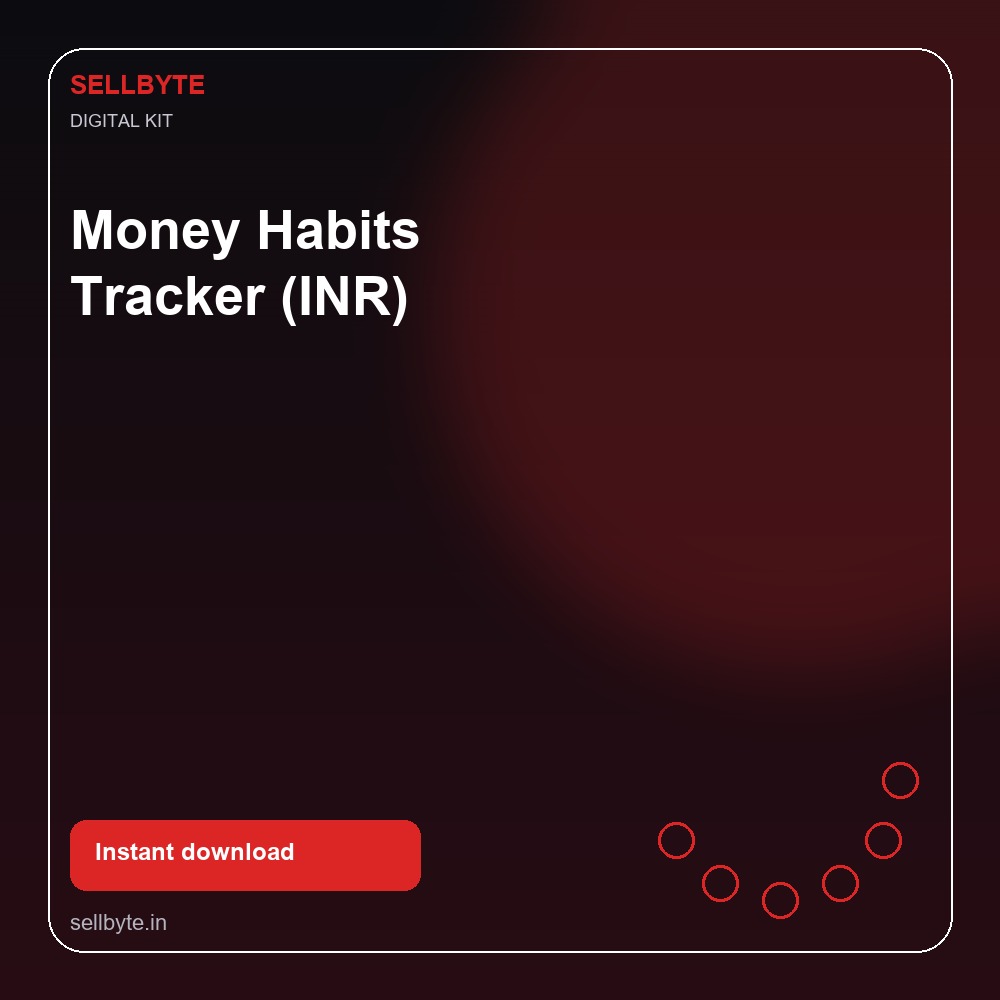 SELLBYTE
DIGITAL KIT

Money Habits Tracker (INR)

Instant download

sellbyte.in